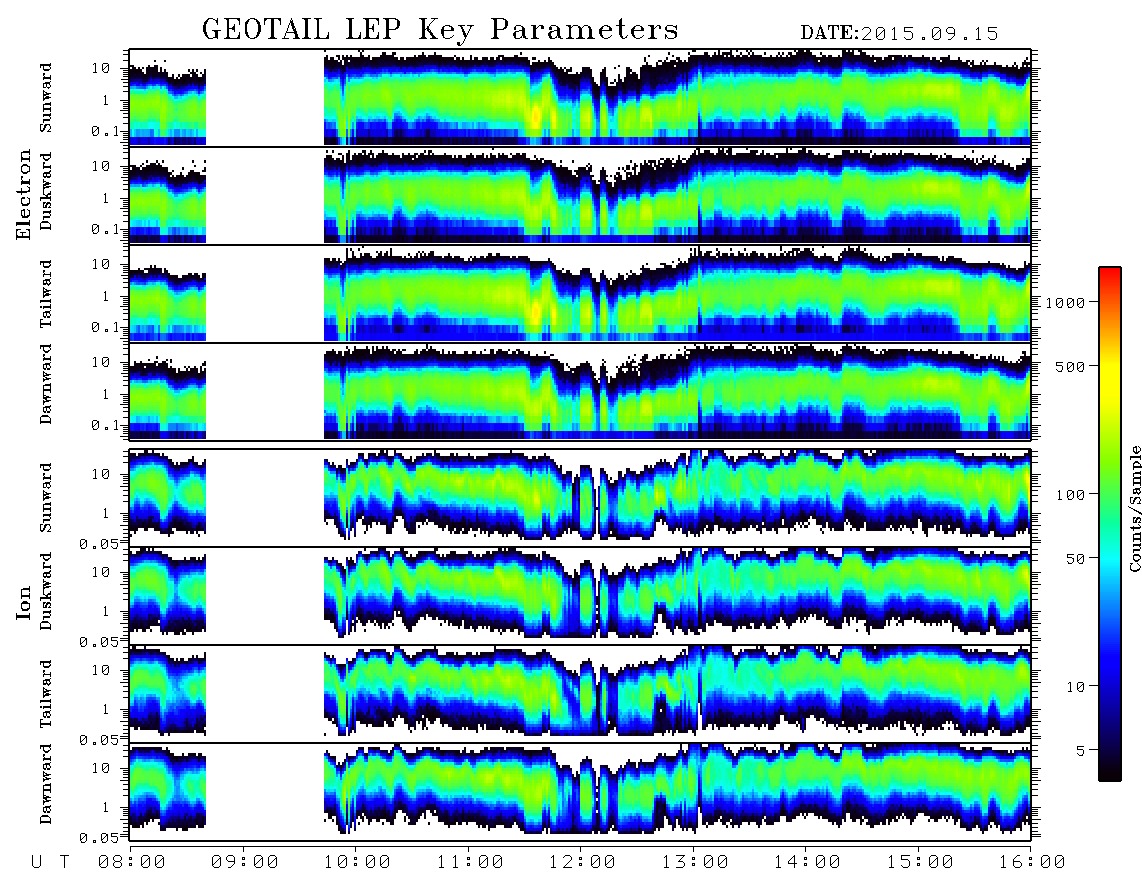 GEOTAIL LEP Key Parameters DATE:2015.09.15

Electron

Sunward
10
1
0.1

Duskward
10
1
0.1

Tailward
10
1
0.1

Dawnward
10
1
0.1

Ion

Sunward
10
1
0.05

Duskward
10
1
0.05

Tailward
10
1
0.05

Dawnward
10
1
0.05

U T 08:00 09:00 10:00 11:00 12:00 13:00 14:00 15:00 16:00

1000
500
100
50
10
5
Counts/Sample